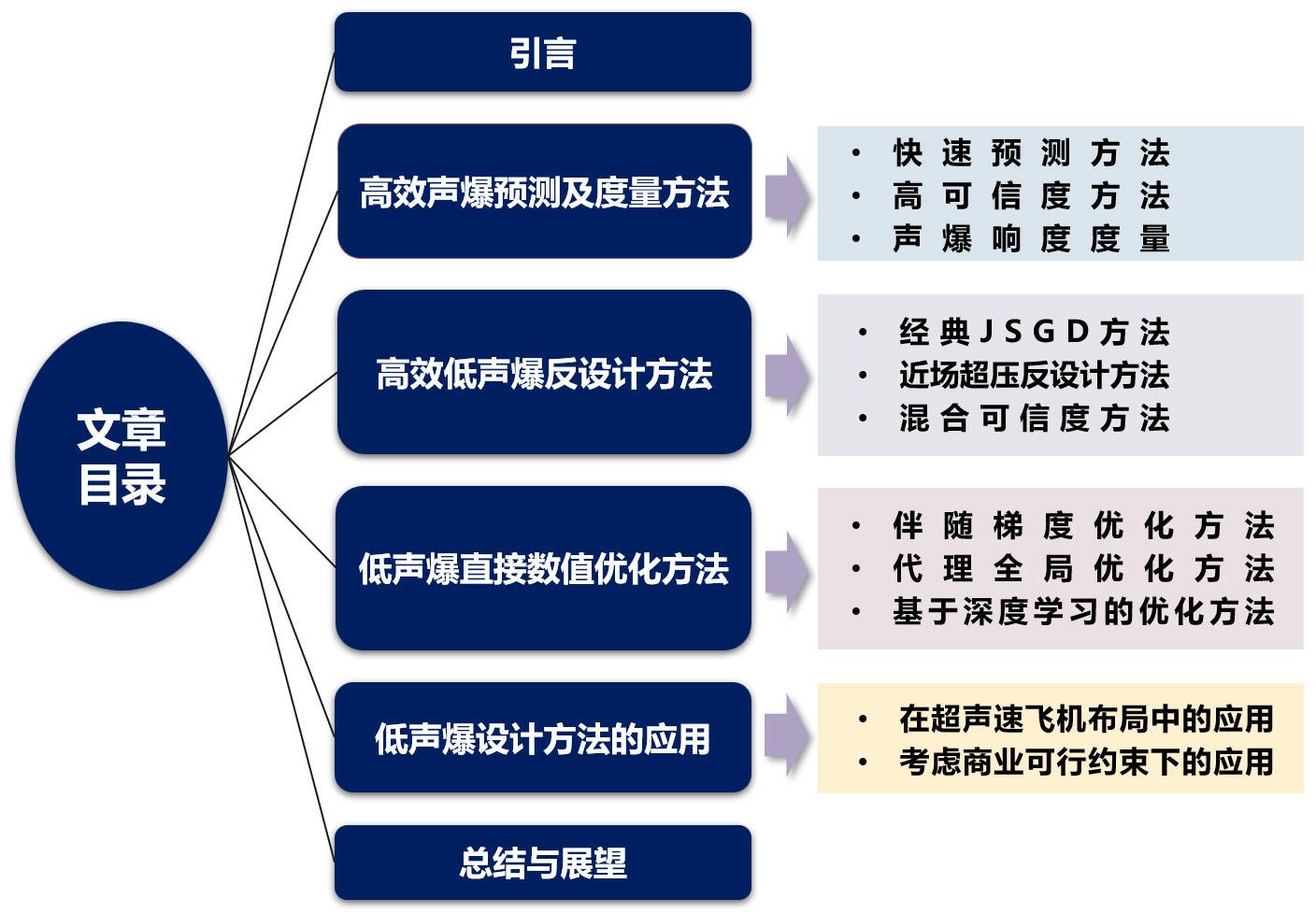 文章目录

引言

高效声爆预测及度量方法

- 快速预测方法
- 高可信度方法
- 声爆响度度量

高效低声爆反设计方法

- 经典JSGD方法
- 近场超压反设计方法
- 混合可信度方法

低声爆直接数值优化方法

- 伴随梯度优化方法
- 代理全局优化方法
- 基于深度学习的优化方法

低声爆设计方法的应用

- 在超声速飞机布局中的应用
- 考虑商业可行约束下的应用

总结与展望